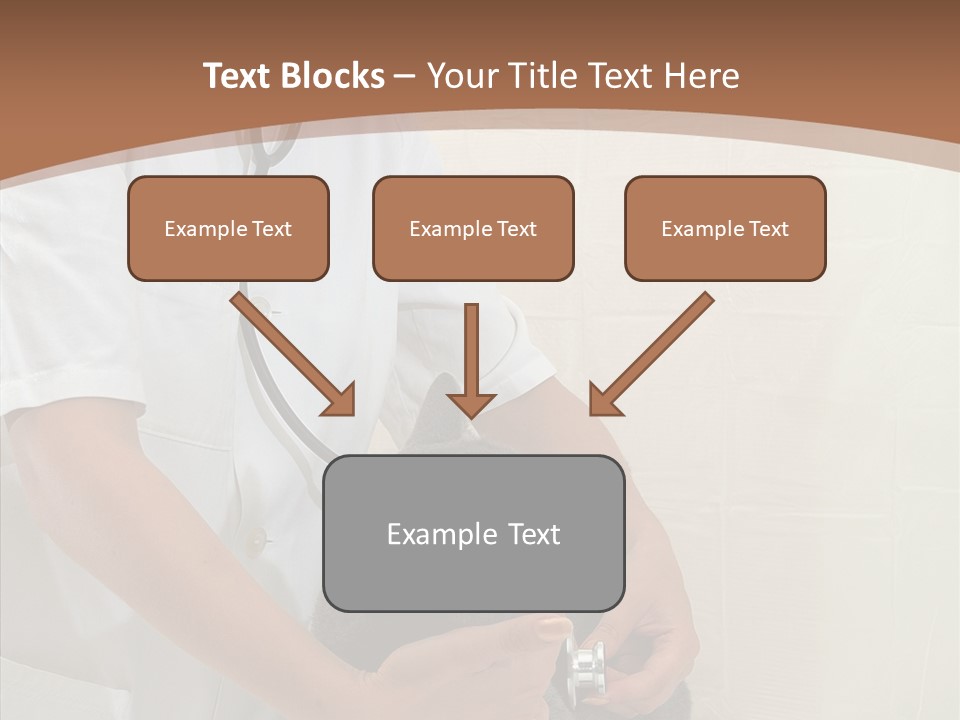 Text Blocks – Your Title Text Here

Example Text

Example Text

Example Text

Example Text